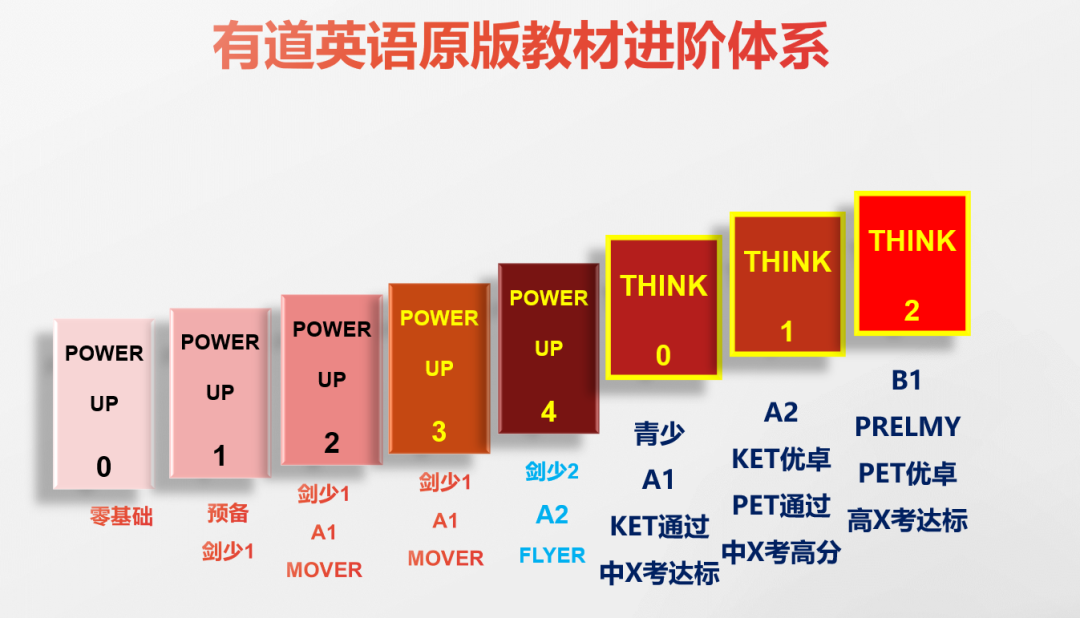 有道英语原版教材进阶体系

POWER UP 0
零基础

POWER UP 1
预备
剑少1

POWER UP 2
剑少1
A1
MOVER

POWER UP 3
剑少1
A1
MOVER

POWER UP 4
剑少2
A2
FLYER

THINK 0
青少
A1
KET通过
中X考达标

THINK 1
A2
KET优卓
PET通过
中X考高分

THINK 2
B1
PRELMY
PET优卓
高X考达标